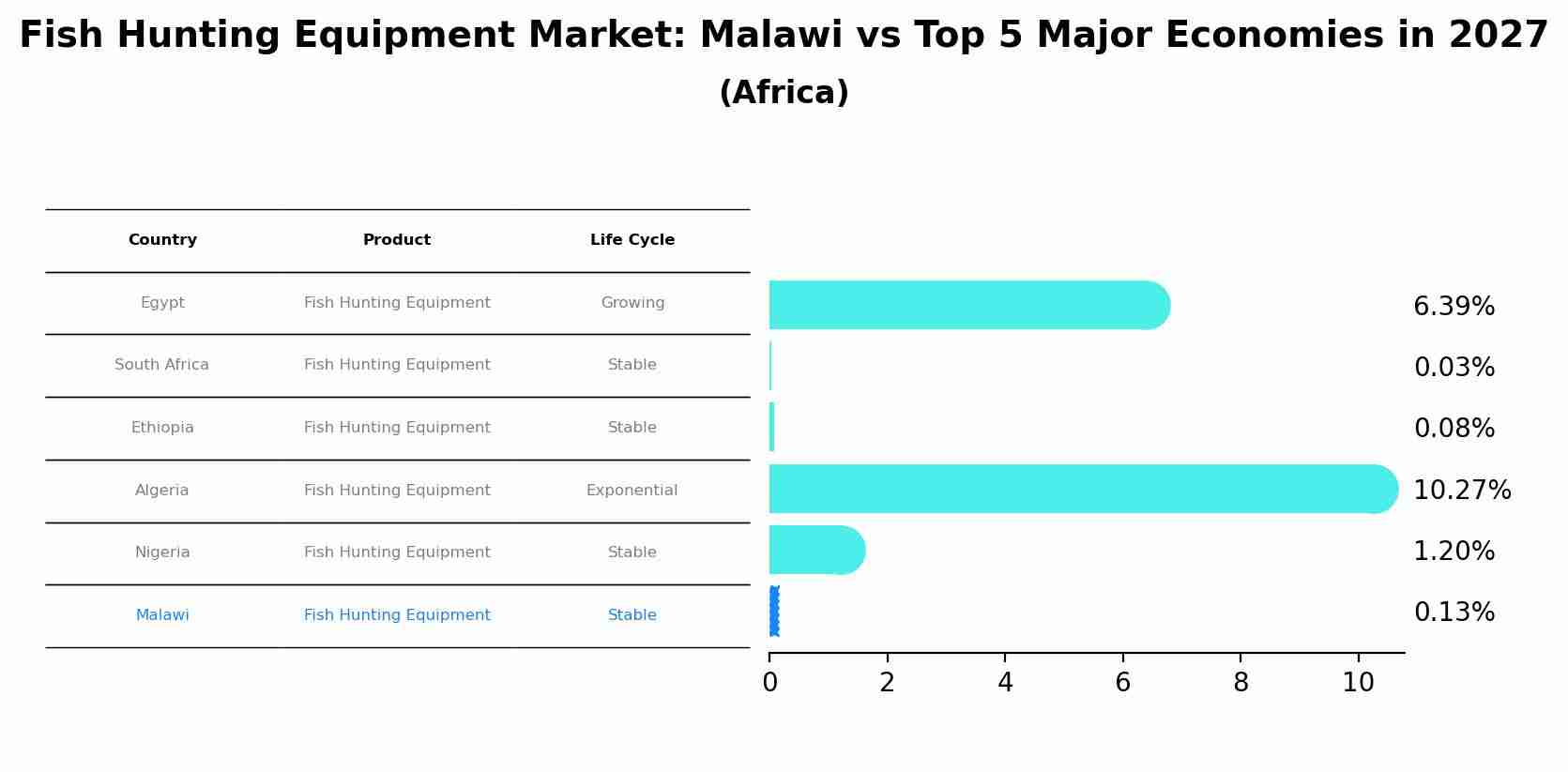 Fish Hunting Equipment Market: Malawi vs Top 5 Major Economies in 2027
(Africa)

| Country | Product | Life Cycle |
|---|---|---|
| Egypt | Fish Hunting Equipment | Growing |
| South Africa | Fish Hunting Equipment | Stable |
| Ethiopia | Fish Hunting Equipment | Stable |
| Algeria | Fish Hunting Equipment | Exponential |
| Nigeria | Fish Hunting Equipment | Stable |
| Malawi | Fish Hunting Equipment | Stable |

6.39%
0.03%
0.08%
10.27%
1.20%
0.13%

0 2 4 6 8 10